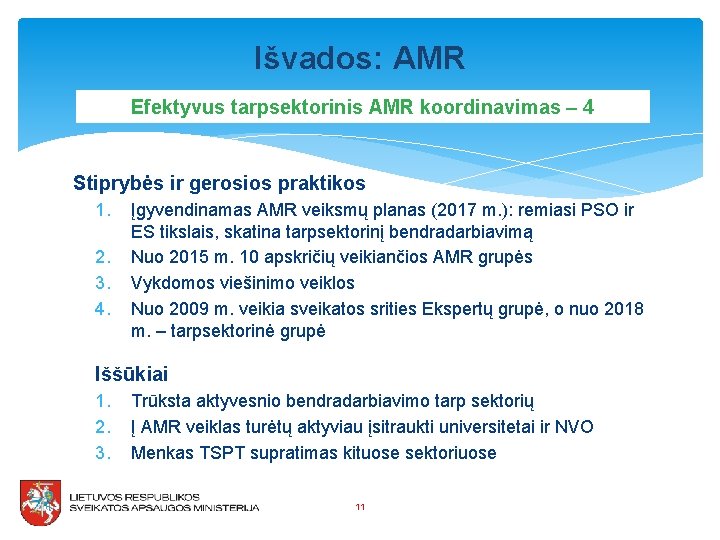 Išvados: AMR

Efektyvus tarpsektorinis AMR koordinavimas – 4

Stiprybės ir gerosios praktikos
1. Įgyvendinamas AMR veiksmų planas (2017 m.): remiasi PSO ir ES tikslais, skatina tarpsektorinį bendradarbiavimą
2. Nuo 2015 m. 10 apskričių veikiančios AMR grupės
3. Vykdomos viešinimo veiklos
4. Nuo 2009 m. veikia sveikatos srities Ekspertų grupė, o nuo 2018 m. – tarpsektorinė grupė

Iššūkiai
1. Trūksta aktyvesnio bendradarbiavimo tarp sektorių
2. Į AMR veiklas turėtų aktyviau įsitraukti universitetai ir NVO
3. Menkas TSPT supratimas kituose sektoriuose

LIETUVOS RESPUBLIKOS
SVEIKATOS APSAUGOS MINISTERIJA

11